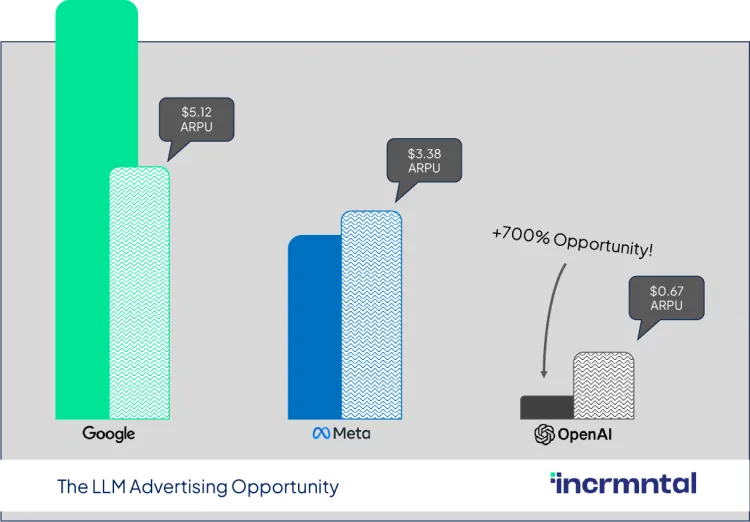 $5.12
ARPU

$3.38
ARPU

+700% Opportunity!

$0.67
ARPU

Google

Meta

OpenAI

The LLM Advertising Opportunity

incrmntal